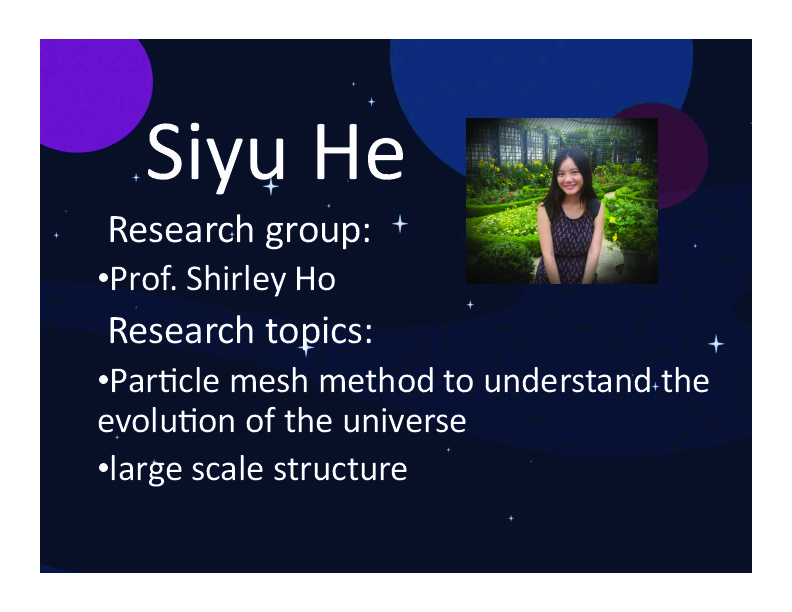 Siyu He

Research group:

•Prof. Shirley Ho

Research topics:

•Particle mesh method to understand the evolution of the universe

•large scale structure